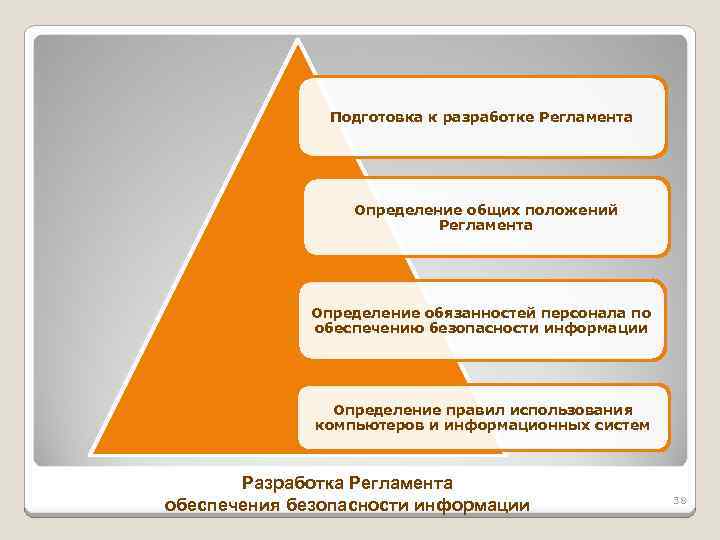 Подготовка к разработке Регламента

Определение общих положений Регламента

Определение обязанностей персонала по обеспечению безопасности информации

Определение правил использования компьютеров и информационных систем

Разработка Регламента обеспечения безопасности информации

38